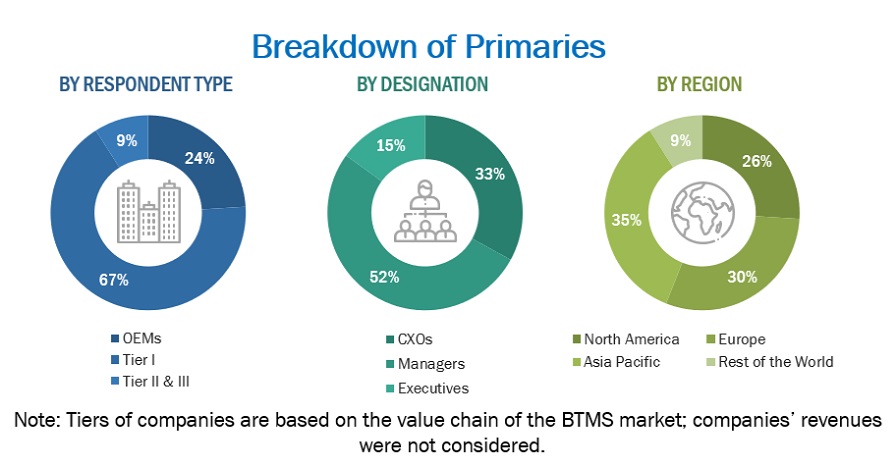 Breakdown of Primaries

BY RESPONDENT TYPE

9%
24%
67%

OEMs
Tier I
Tier II & III

BY DESIGNATION

15%
33%
52%

CXOs
Managers
Executives

BY REGION

9%
26%
35%
30%

North America
Europe
Asia Pacific
Rest of the World

Note: Tiers of companies are based on the value chain of the BTMS market; companies' revenues were not considered.